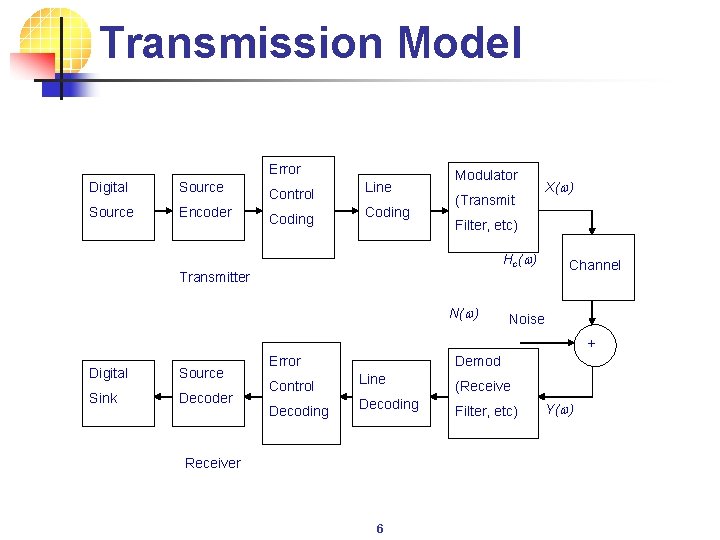 Transmission Model

Digital Source

Source Encoder

Error Control Coding

Line Coding

Modulator (Transmit Filter, etc)

$X(\omega)$

$H_c(\omega)$

Channel

Transmitter

$N(\omega)$

Noise

+

Digital Sink

Source Decoder

Error Control Decoding

Line Decoding

Demod (Receive Filter, etc)

$Y(\omega)$

Receiver

6